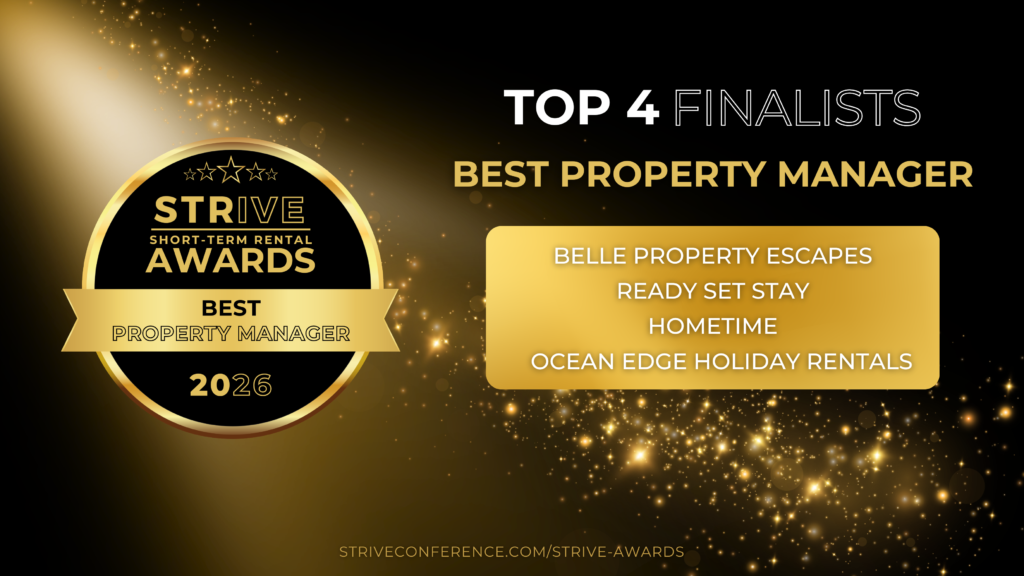 STRIVE
SHORT-TERM RENTAL
AWARDS
BEST
PROPERTY MANAGER
2026

TOP 4 FINALISTS
BEST PROPERTY MANAGER

BELLE PROPERTY ESCAPES
READY SET STAY
HOMETIME
OCEAN EDGE HOLIDAY RENTALS

STRIVECONFERENCE.COM/STRIVE-AWARDS